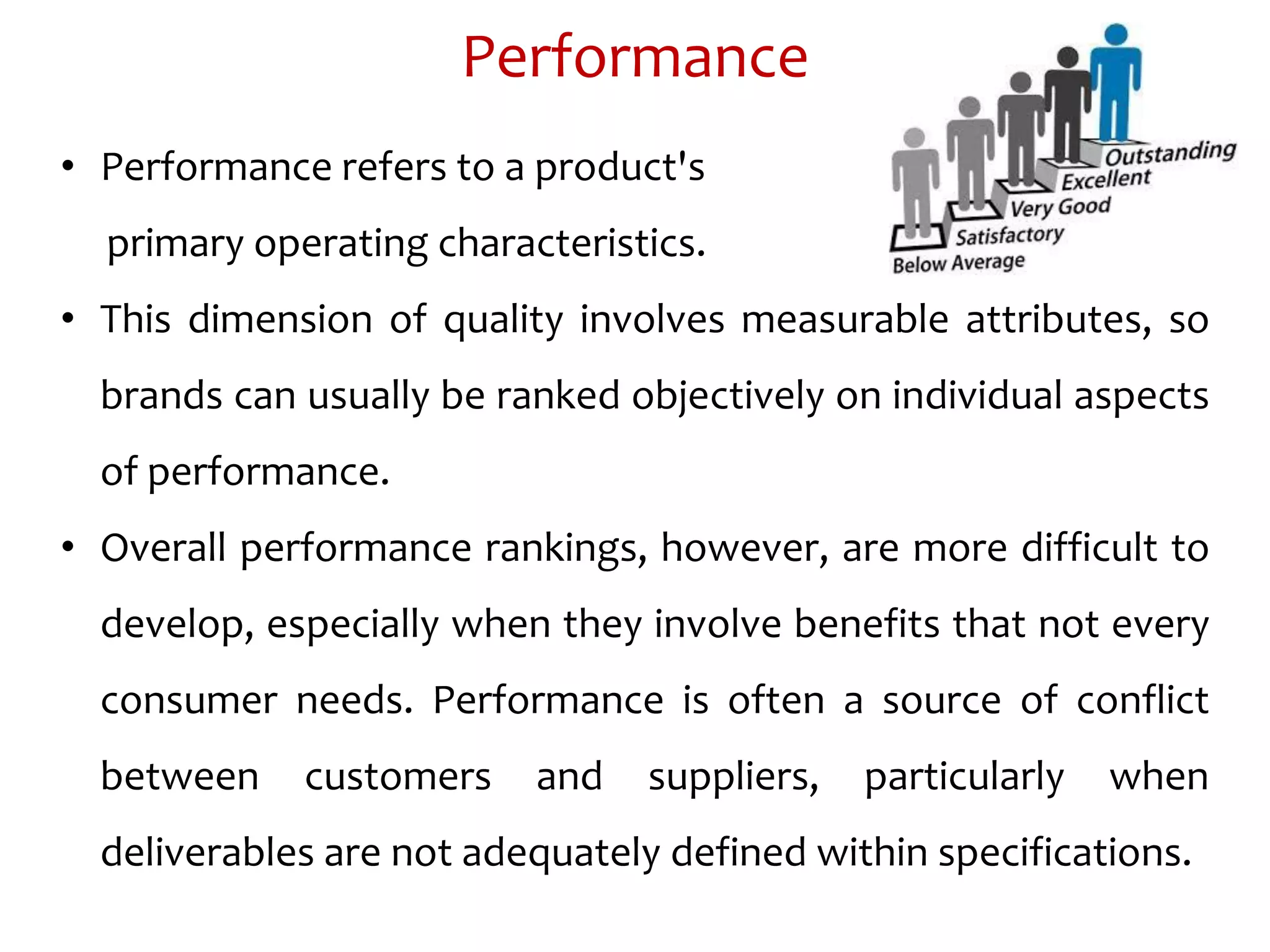 Performance

Outstanding
Excellent
Very Good
Satisfactory
Below Average

• Performance refers to a product's primary operating characteristics.

• This dimension of quality involves measurable attributes, so brands can usually be ranked objectively on individual aspects of performance.

• Overall performance rankings, however, are more difficult to develop, especially when they involve benefits that not every consumer needs. Performance is often a source of conflict between customers and suppliers, particularly when deliverables are not adequately defined within specifications.